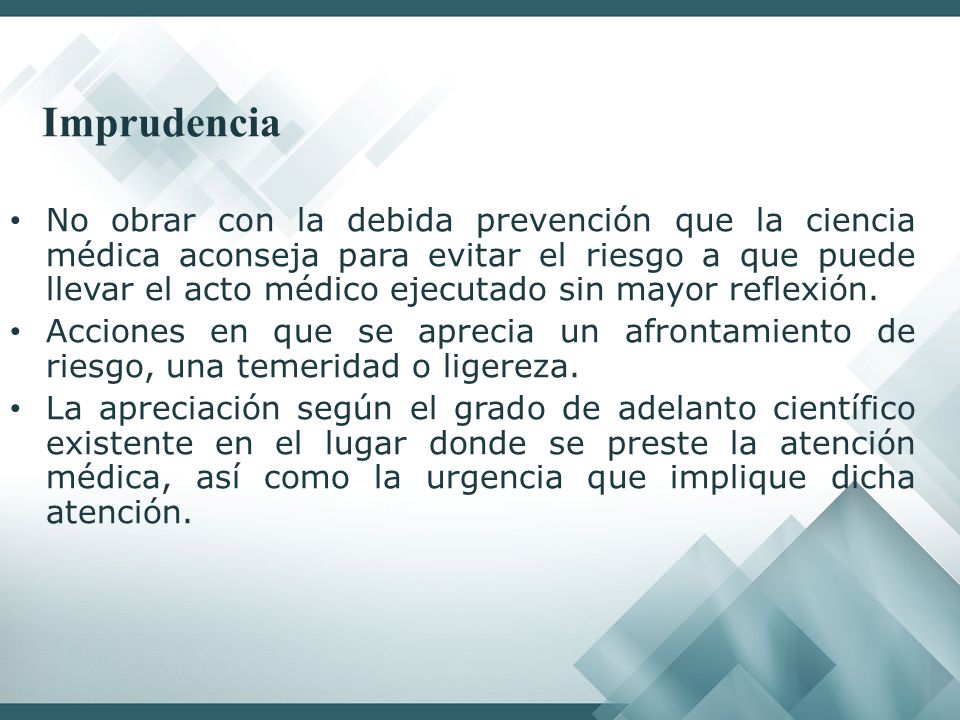 Imprudencia

• No obrar con la debida prevención que la ciencia médica aconseja para evitar el riesgo a que puede llevar el acto médico ejecutado sin mayor reflexión.
• Acciones en que se aprecia un afrontamiento de riesgo, una temeridad o ligereza.
• La apreciación según el grado de adelanto científico existente en el lugar donde se preste la atención médica, así como la urgencia que implique dicha atención.